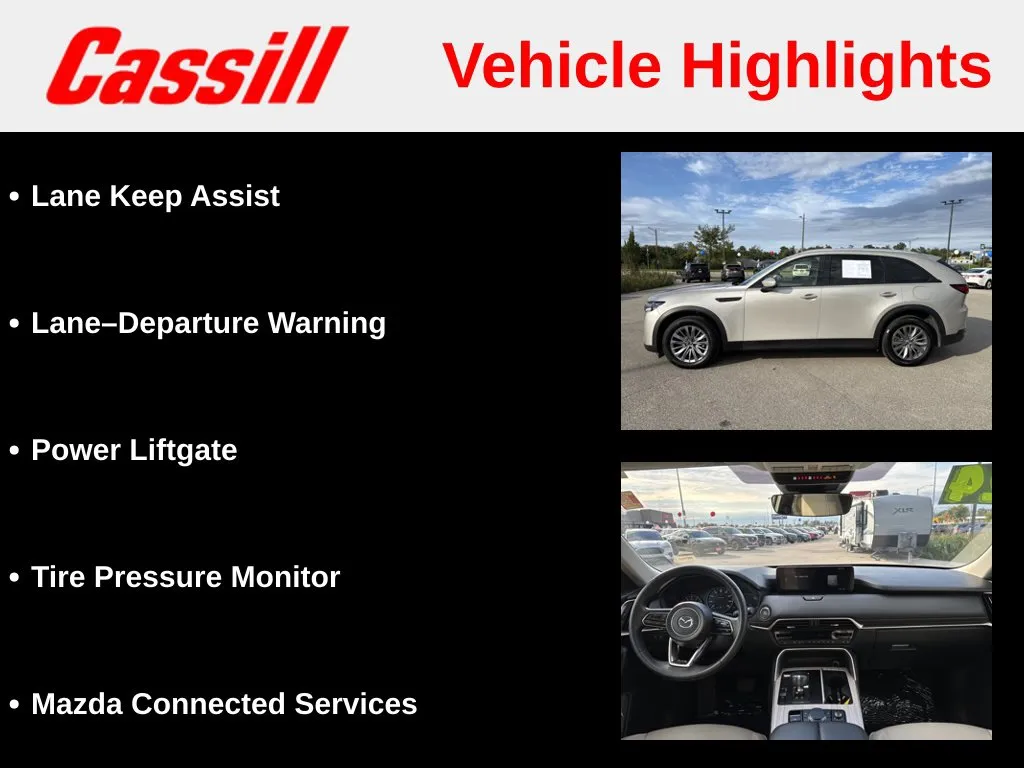 Cassill

Vehicle Highlights

• Lane Keep Assist

• Lane–Departure Warning

• Power Liftgate

• Tire Pressure Monitor

• Mazda Connected Services